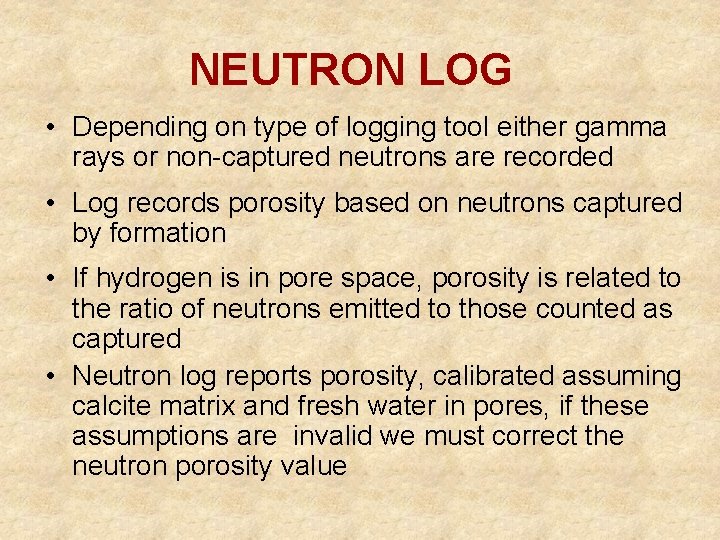 NEUTRON LOG

• Depending on type of logging tool either gamma rays or non-captured neutrons are recorded

• Log records porosity based on neutrons captured by formation

• If hydrogen is in pore space, porosity is related to the ratio of neutrons emitted to those counted as captured

• Neutron log reports porosity, calibrated assuming calcite matrix and fresh water in pores, if these assumptions are invalid we must correct the neutron porosity value